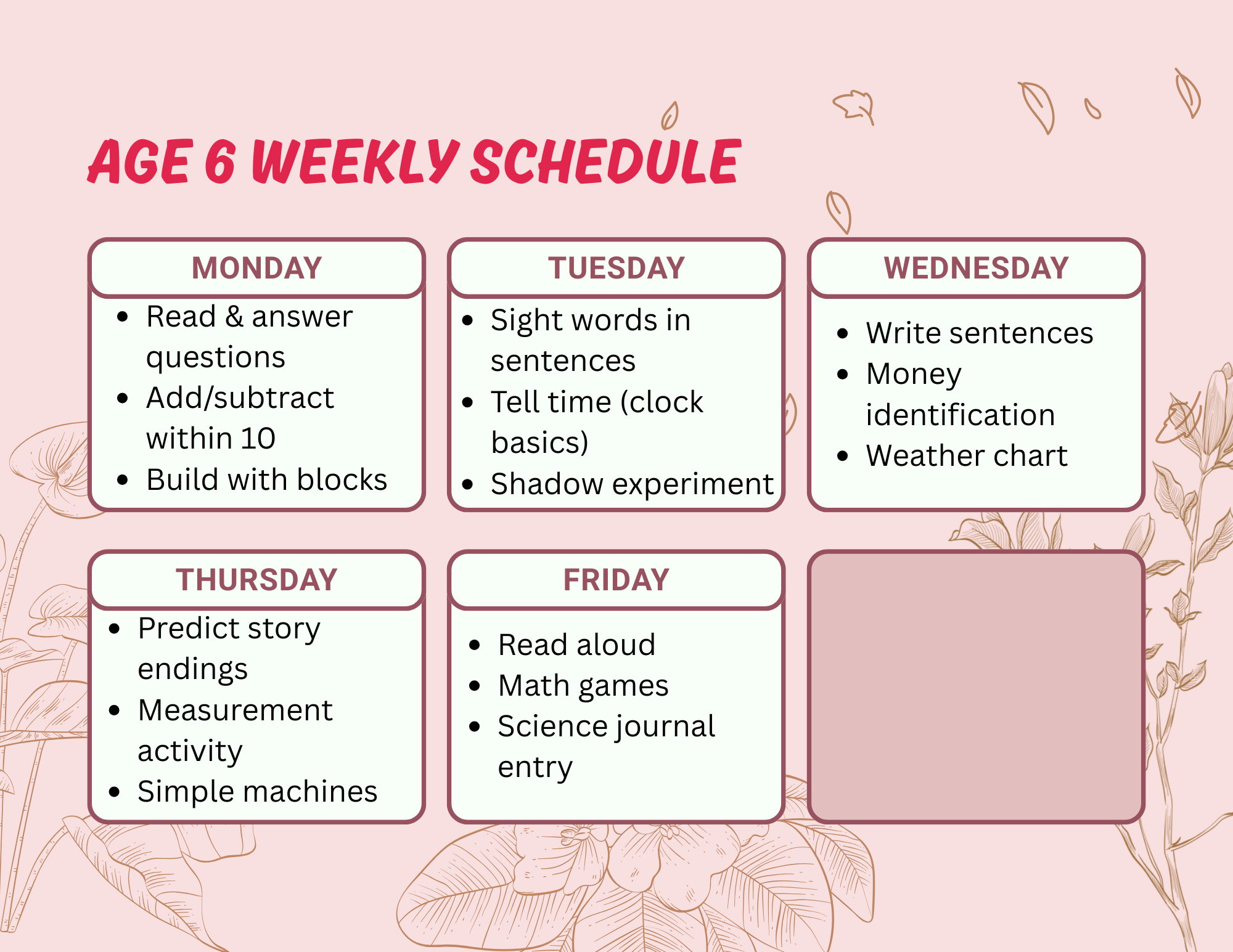 AGE 6 WEEKLY SCHEDULE

MONDAY
- Read & answer questions
- Add/subtract within 10
- Build with blocks

TUESDAY
- Sight words in sentences
- Tell time (clock basics)
- Shadow experiment

WEDNESDAY
- Write sentences
- Money identification
- Weather chart

THURSDAY
- Predict story endings
- Measurement activity
- Simple machines

FRIDAY
- Read aloud
- Math games
- Science journal entry